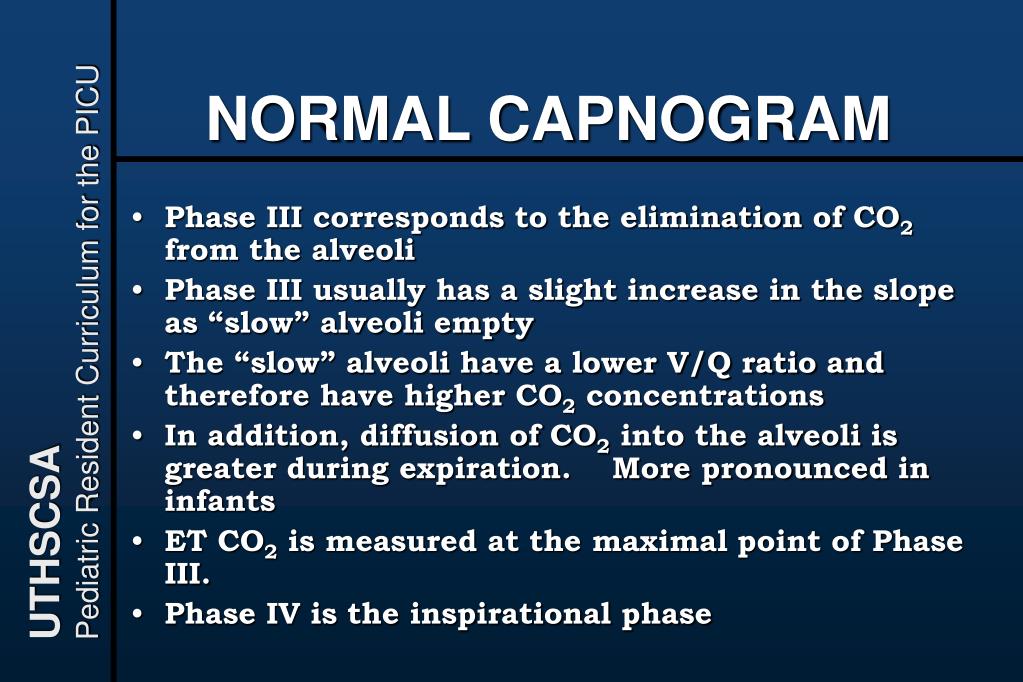 UTHSCSA
Pediatric Resident Curriculum for the PICU

NORMAL CAPNOGRAM

• Phase III corresponds to the elimination of $CO_2$ from the alveoli
• Phase III usually has a slight increase in the slope as “slow” alveoli empty
• The “slow” alveoli have a lower V/Q ratio and therefore have higher $CO_2$ concentrations
• In addition, diffusion of $CO_2$ into the alveoli is greater during expiration. More pronounced in infants
• ET $CO_2$ is measured at the maximal point of Phase III.
• Phase IV is the inspirational phase